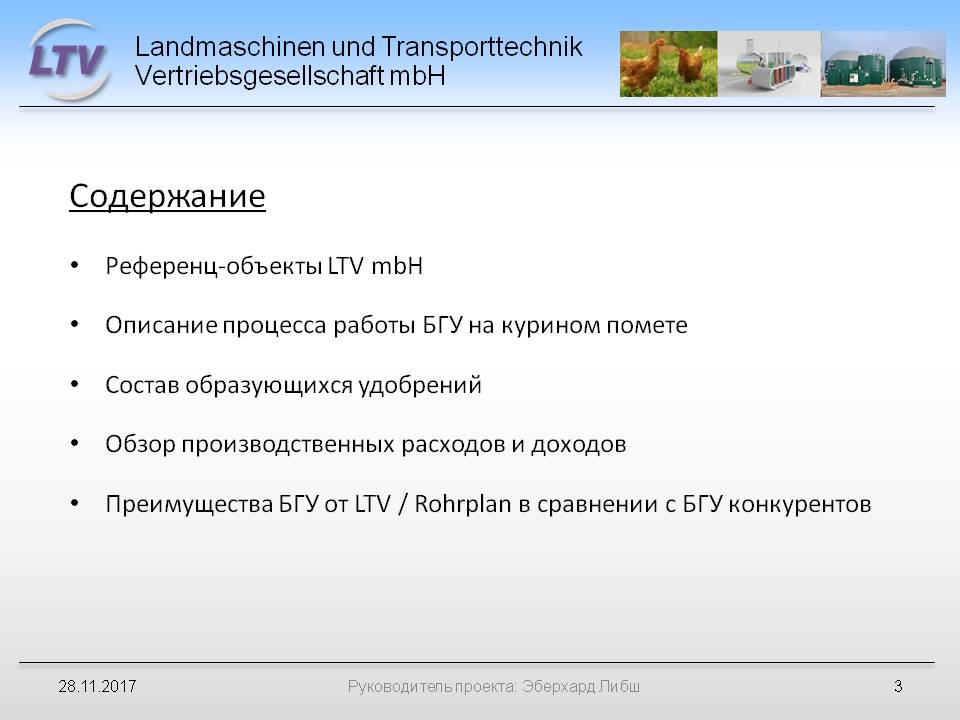 LTV

Landmaschinen und Transporttechnik
Vertriebsgesellschaft mbH

Содержание

• Референц-объекты LTV mbH

• Описание процесса работы БГУ на курином помете

• Состав образующихся удобрений

• Обзор производственных расходов и доходов

• Преимущества БГУ от LTV / Rohrplan в сравнении с БГУ конкурентов

28.11.2017

Руководитель проекта: Эберхард Либш

3